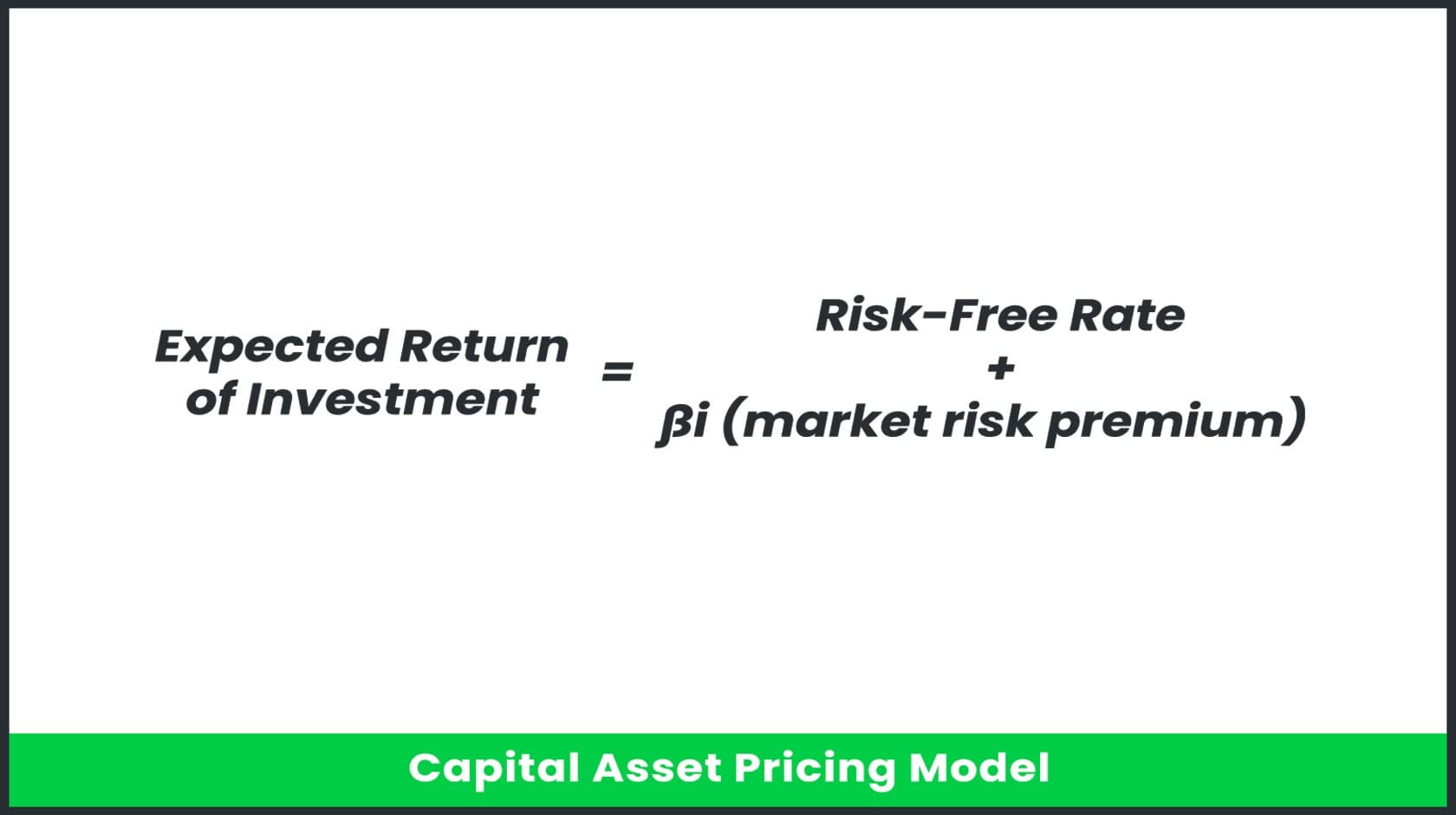 Expected Return of Investment = Risk-Free Rate + βi (market risk premium)

Capital Asset Pricing Model